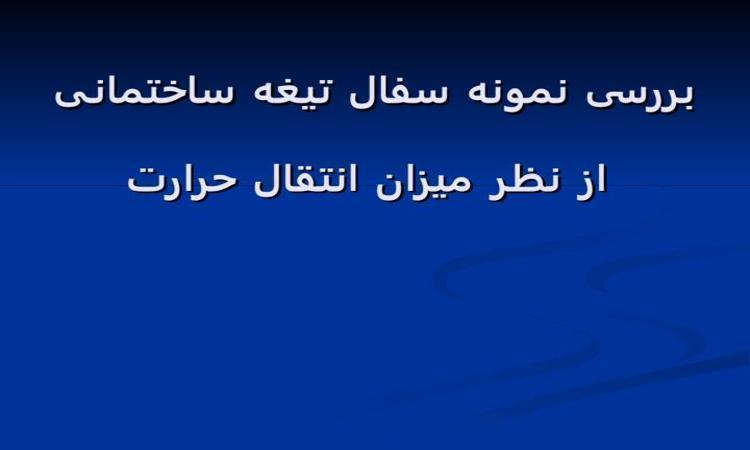 بررسی نمونه سفال تیغه ساختمانی

از نظر میزان انتقال حرارت